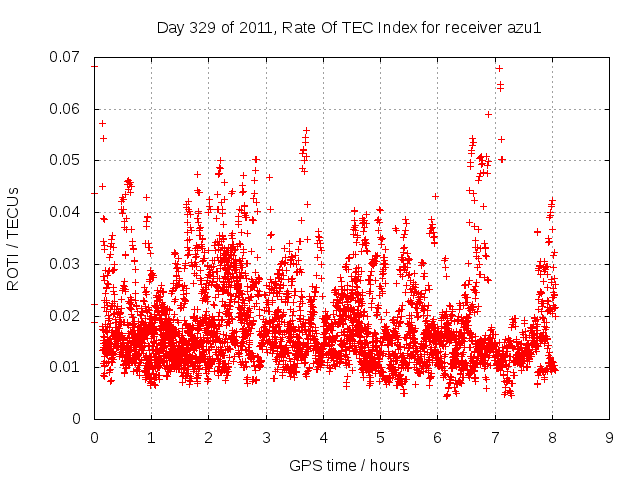 Day 329 of 2011, Rate Of TEC Index for receiver azu1

ROTI / TECUs

0.07
0.06
0.05
0.04
0.03
0.02
0.01
0

0 1 2 3 4 5 6 7 8 9

GPS time / hours